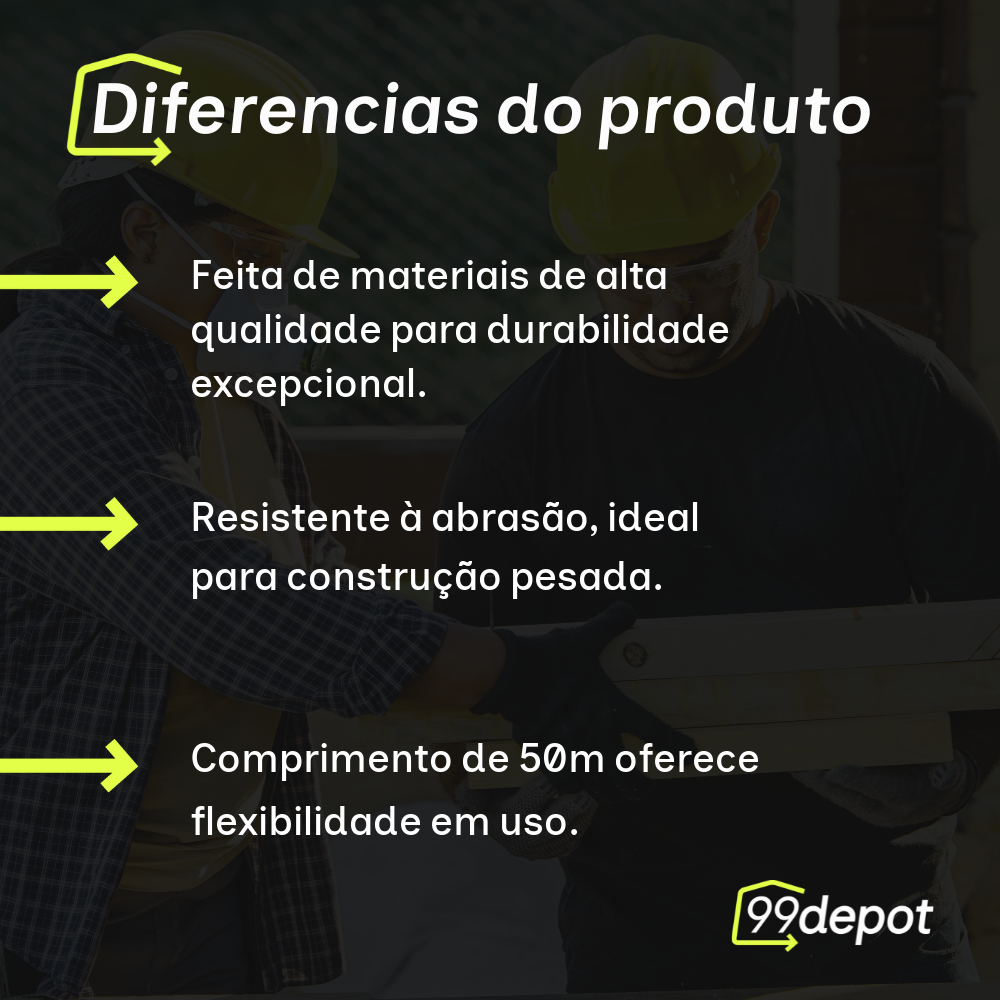 Diferencias do produto

Feita de materiais de alta qualidade para durabilidade excepcional.

Resistente à abrasão, ideal para construção pesada.

Comprimento de 50m oferece flexibilidade em uso.

99depot